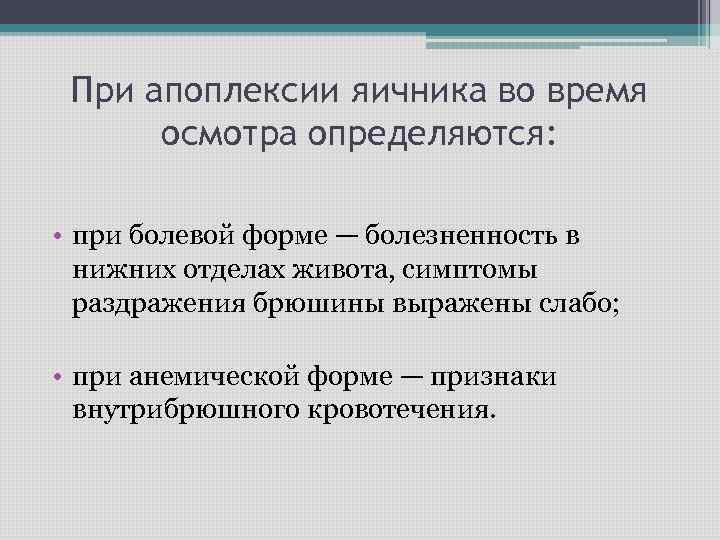 При апоплексии яичника во время осмотра определяются:

• при болевой форме — болезненность в нижних отделах живота, симптомы раздражения брюшины выражены слабо;

• при анемической форме — признаки внутрибрюшного кровотечения.